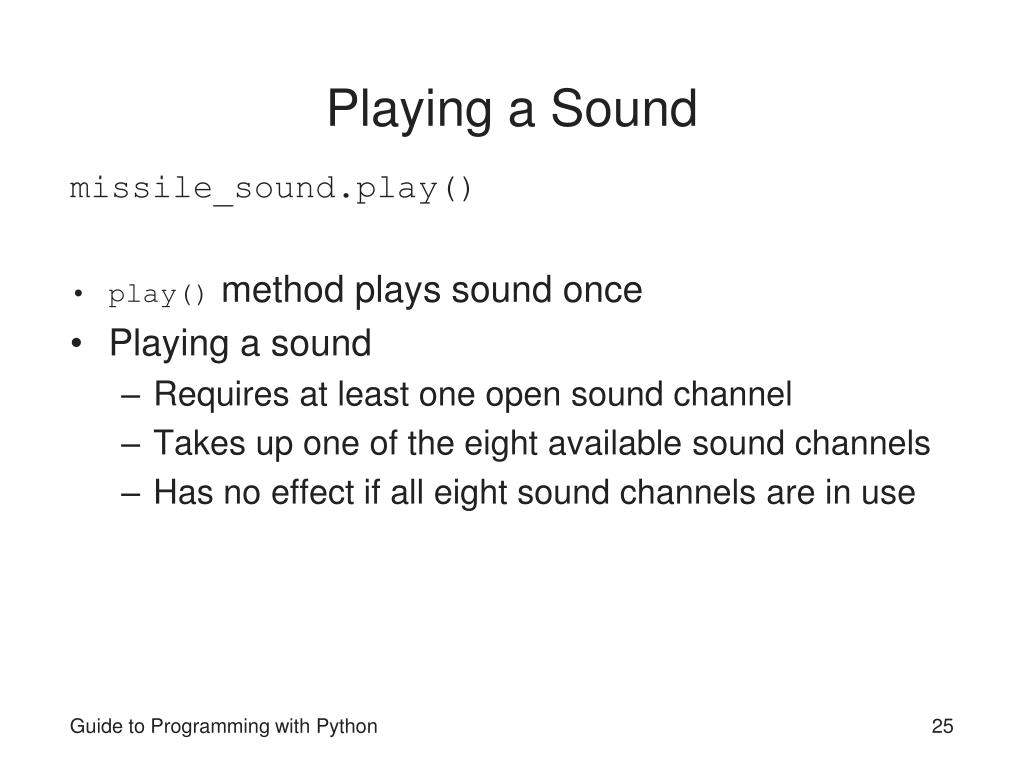 Playing a Sound

missile_sound.play()

• play() method plays sound once
• Playing a sound
  – Requires at least one open sound channel
  – Takes up one of the eight available sound channels
  – Has no effect if all eight sound channels are in use

Guide to Programming with Python

25